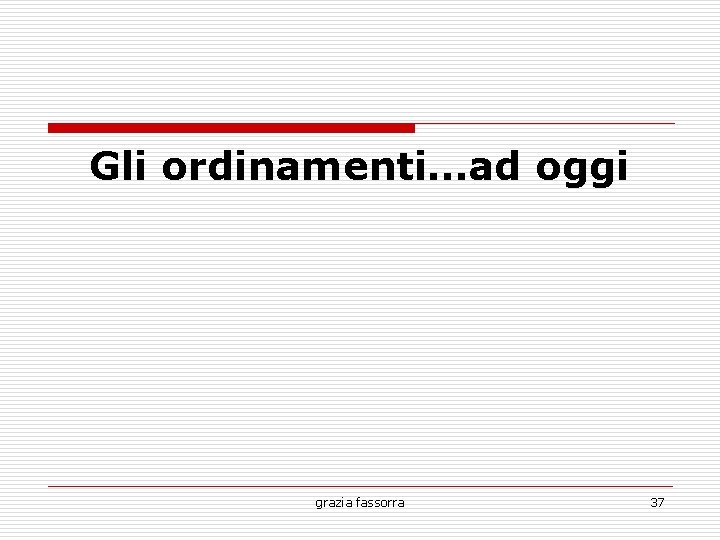 Gli ordinamenti…ad oggi

grazia fassorra

37